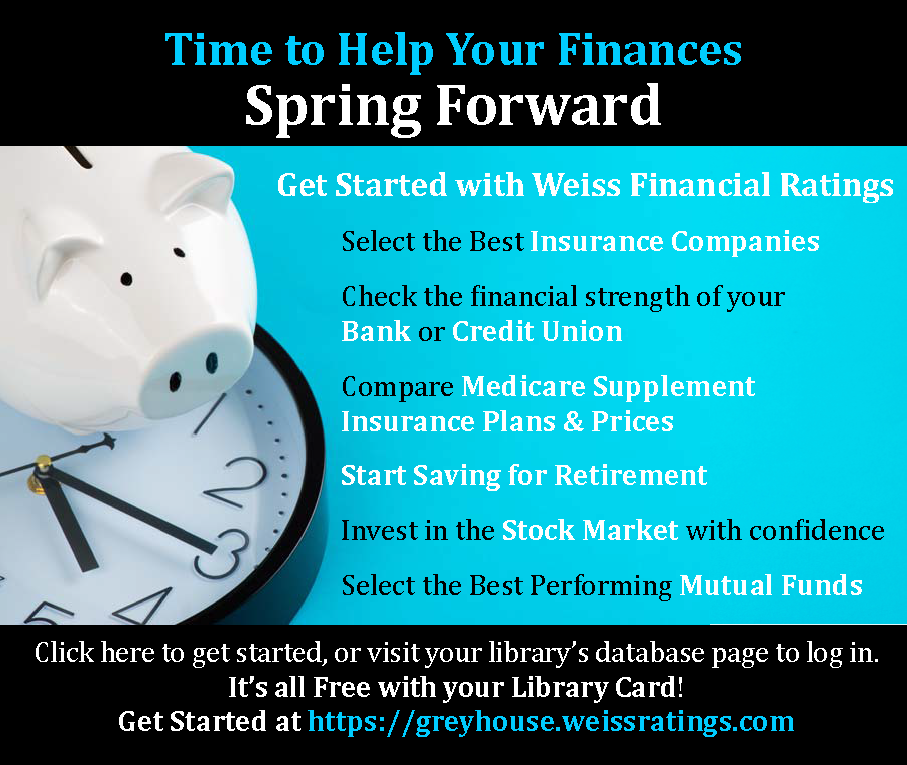 Time to Help Your Finances
Spring Forward

Get Started with Weiss Financial Ratings

Select the Best Insurance Companies

Check the financial strength of your Bank or Credit Union

Compare Medicare Supplement Insurance Plans & Prices

Start Saving for Retirement

Invest in the Stock Market with confidence

Select the Best Performing Mutual Funds

1
2
3
4
5

Click here to get started, or visit your library's database page to log in.
It's all Free with your Library Card!
Get Started at https://greyhouse.weissratings.com